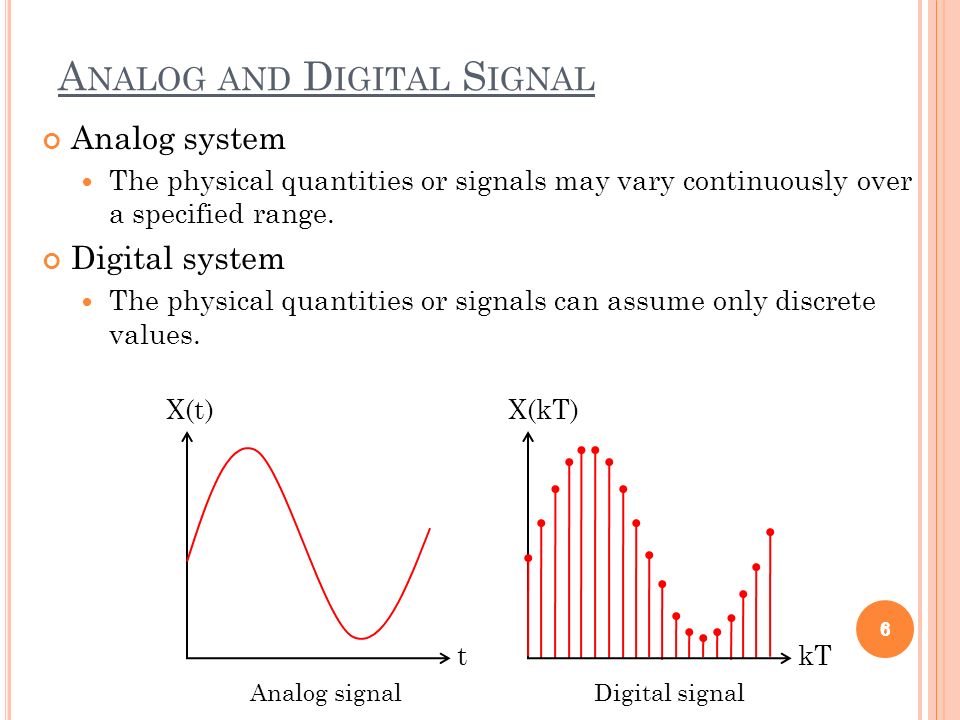 ANALOG AND DIGITAL SIGNAL

Analog system

The physical quantities or signals may vary continuously over a specified range.

Digital system

The physical quantities or signals can assume only discrete values.

X(t)

t

Analog signal

X(kT)

kT

Digital signal

6